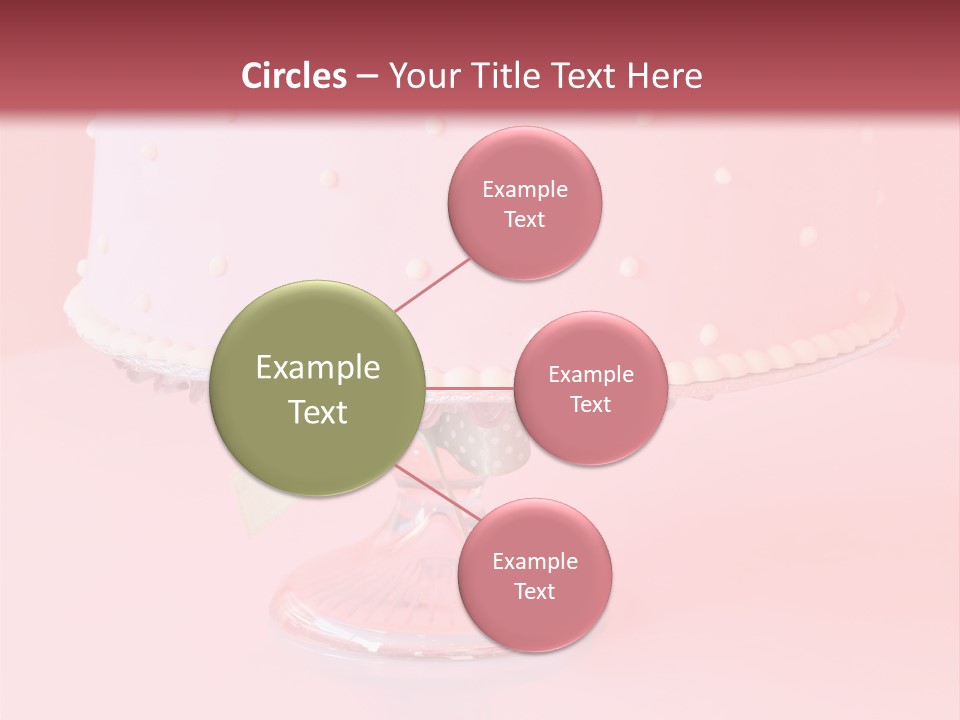 Circles – Your Title Text Here

Example Text

Example Text

Example Text

Example Text